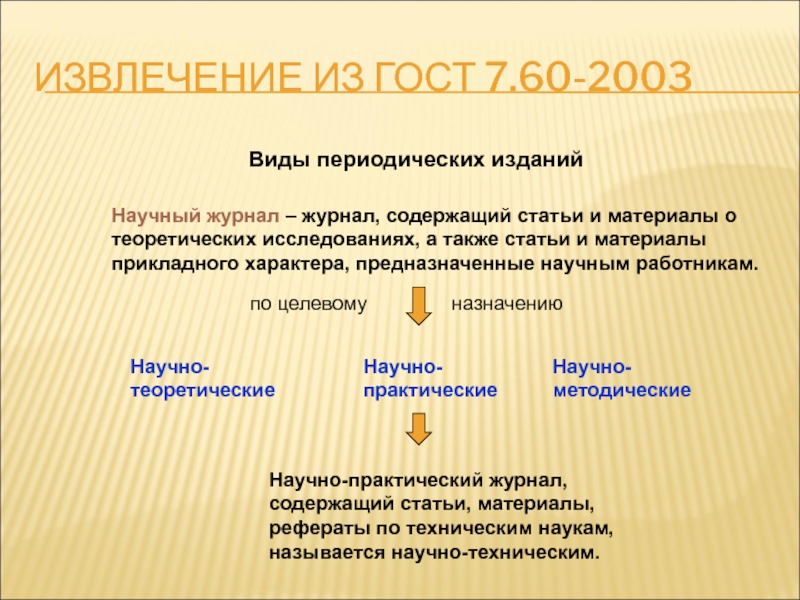 ИЗВЛЕЧЕНИЕ ИЗ ГОСТ 7.60-2003

Виды периодических изданий

Научный журнал – журнал, содержащий статьи и материалы о теоретических исследованиях, а также статьи и материалы прикладного характера, предназначенные научным работникам.

по целевому назначению

Научно-теоретические

Научно-практические

Научно-методические

Научно-практический журнал, содержащий статьи, материалы, рефераты по техническим наукам, называется научно-техническим.